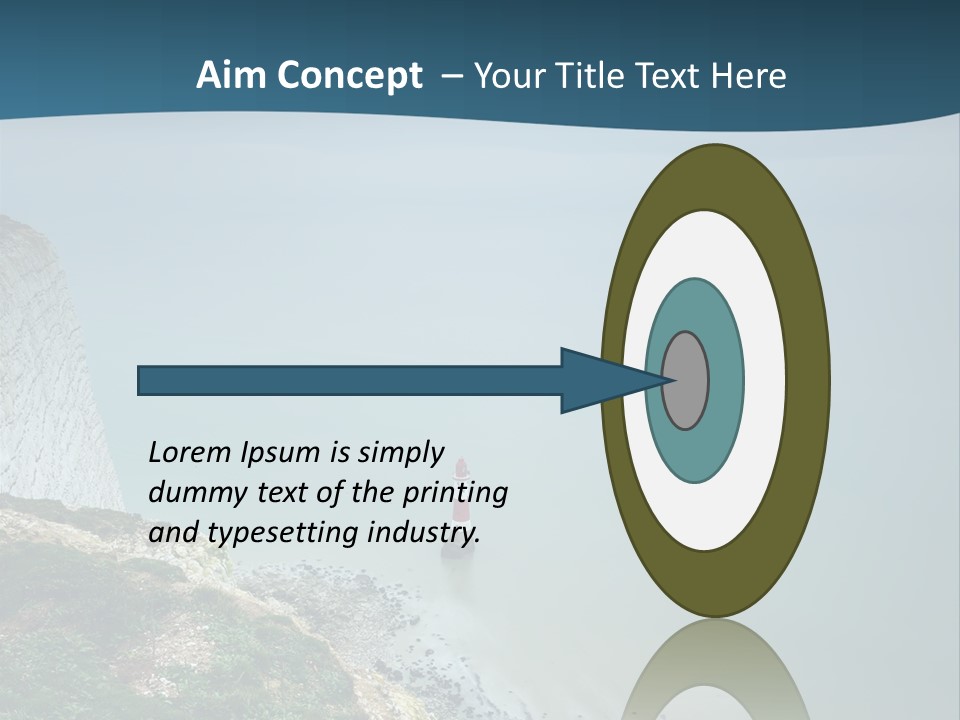 Aim Concept – Your Title Text Here

Lorem Ipsum is simply dummy text of the printing and typesetting industry.